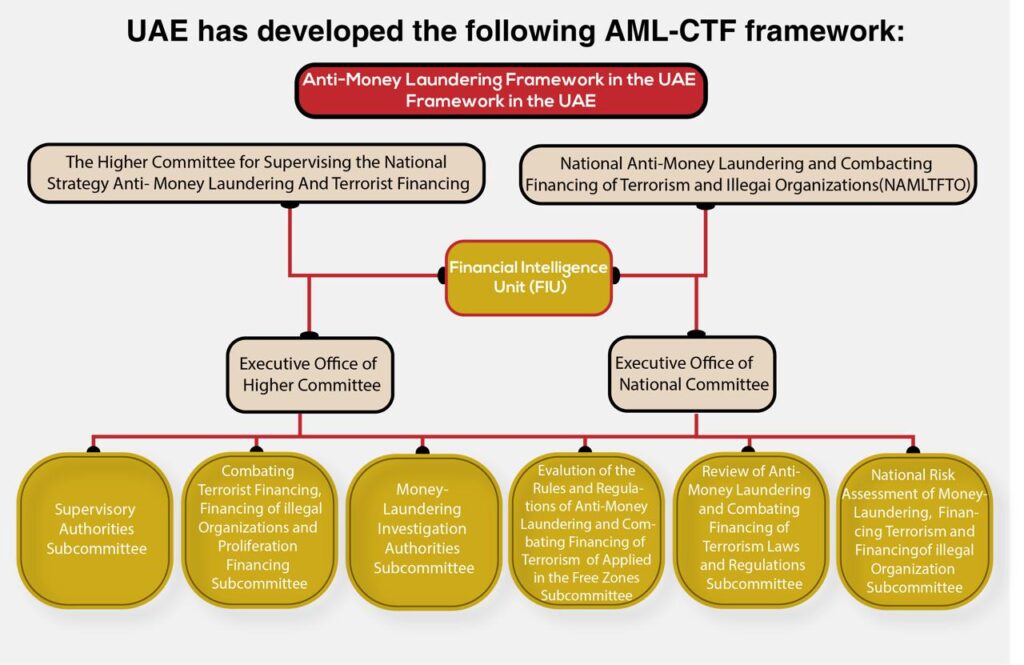 UAE has developed the following AML-CTF framework:

Anti-Money Laundering Framework in the UAE Framework in the UAE

The Higher Committee for Supervising the National Strategy Anti- Money Laundering And Terrorist Financing

National Anti-Money Laundering and Combacting Financing of Terrorism and Illegai Organizations(NAMLTFTO)

Financial Intelligence Unit (FIU)

Executive Office of Higher Committee

Executive Office of National Committee

Supervisory Authorities Subcommittee

Combating Terrorist Financing, Financing of illegal Organizations and Proliferation Financing Subcommittee

Money-Laundering Investigation Authorities Subcommittee

Evalution of the Rules and Regulations of Anti-Money Laundering and Combating Financing of Terrorism of Applied in the Free Zones Subcommittee

Review of Anti-Money Laundering and Combating Financing of Terrorism Laws and Regulations Subcommittee

National Risk Assessment of Money-Laundering, Financing Terrorism and Financingof illegal Organization Subcommittee